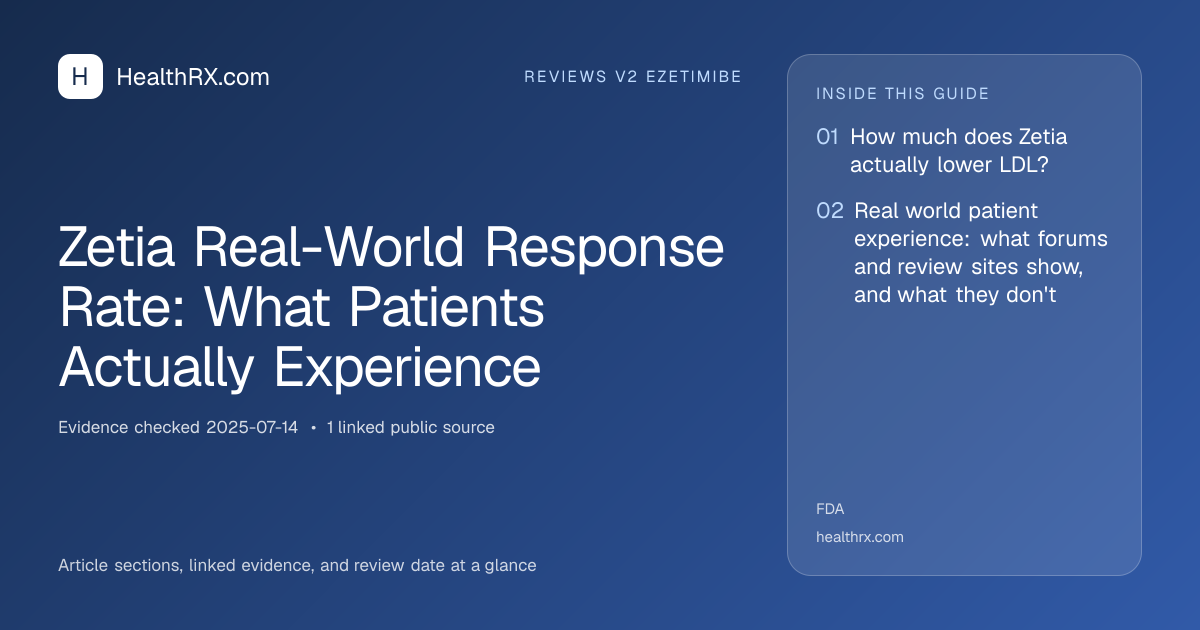 H HealthRX.com

REVIEWS V2 EZETIMIBE

Zetia Real-World Response Rate: What Patients Actually Experience

Evidence checked 2025-07-14 • 1 linked public source

Article sections, linked evidence, and review date at a glance

INSIDE THIS GUIDE

01 How much does Zetia actually lower LDL?

02 Real world patient experience: what forums and review sites show, and what they don't

FDA

healthrx.com